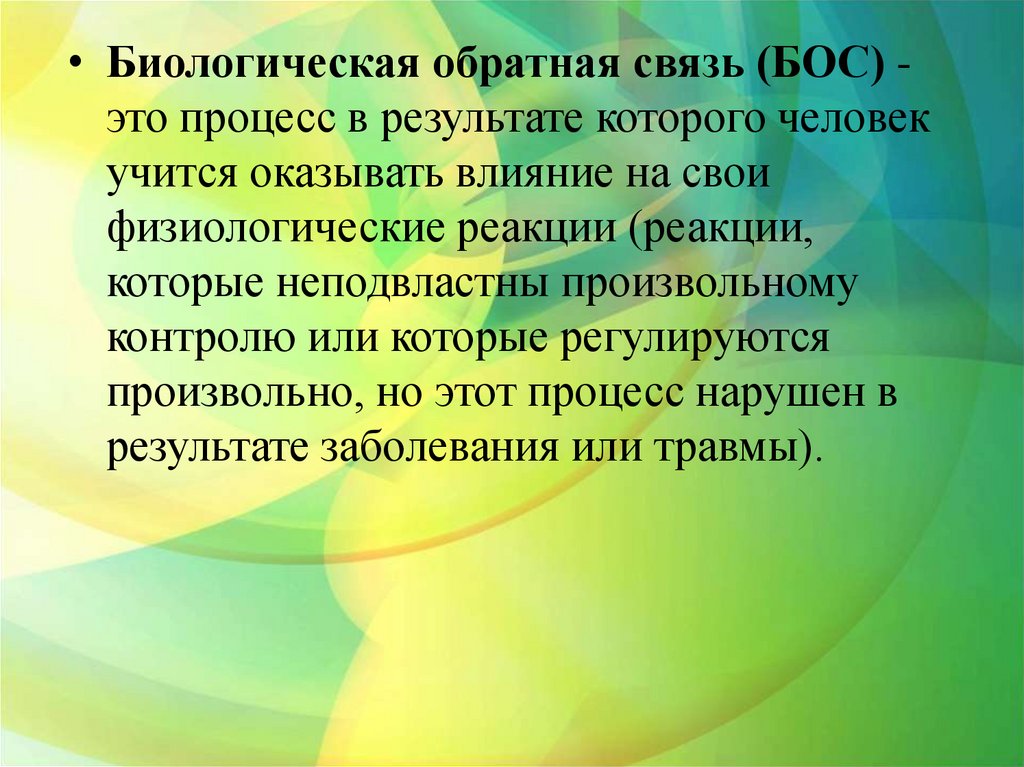 • Биологическая обратная связь (БОС) - это процесс в результате которого человек учится оказывать влияние на свои физиологические реакции (реакции, которые неподвластны произвольному контролю или которые регулируются произвольно, но этот процесс нарушен в результате заболевания или травмы).